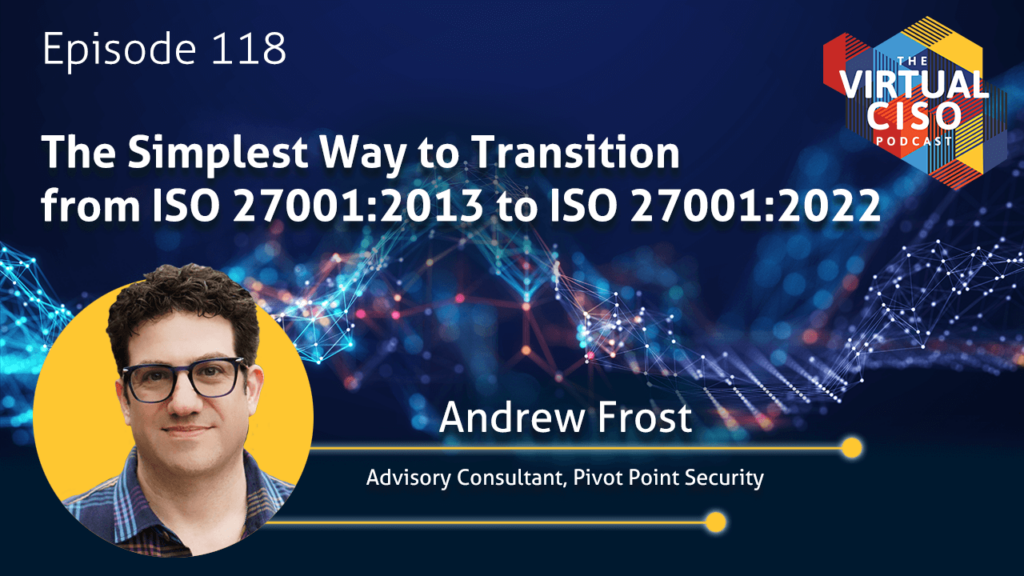 Episode 118

THE VIRTUAL CISO PODCAST

The Simplest Way to Transition from ISO 27001:2013 to ISO 27001:2022

Andrew Frost

Advisory Consultant, Pivot Point Security